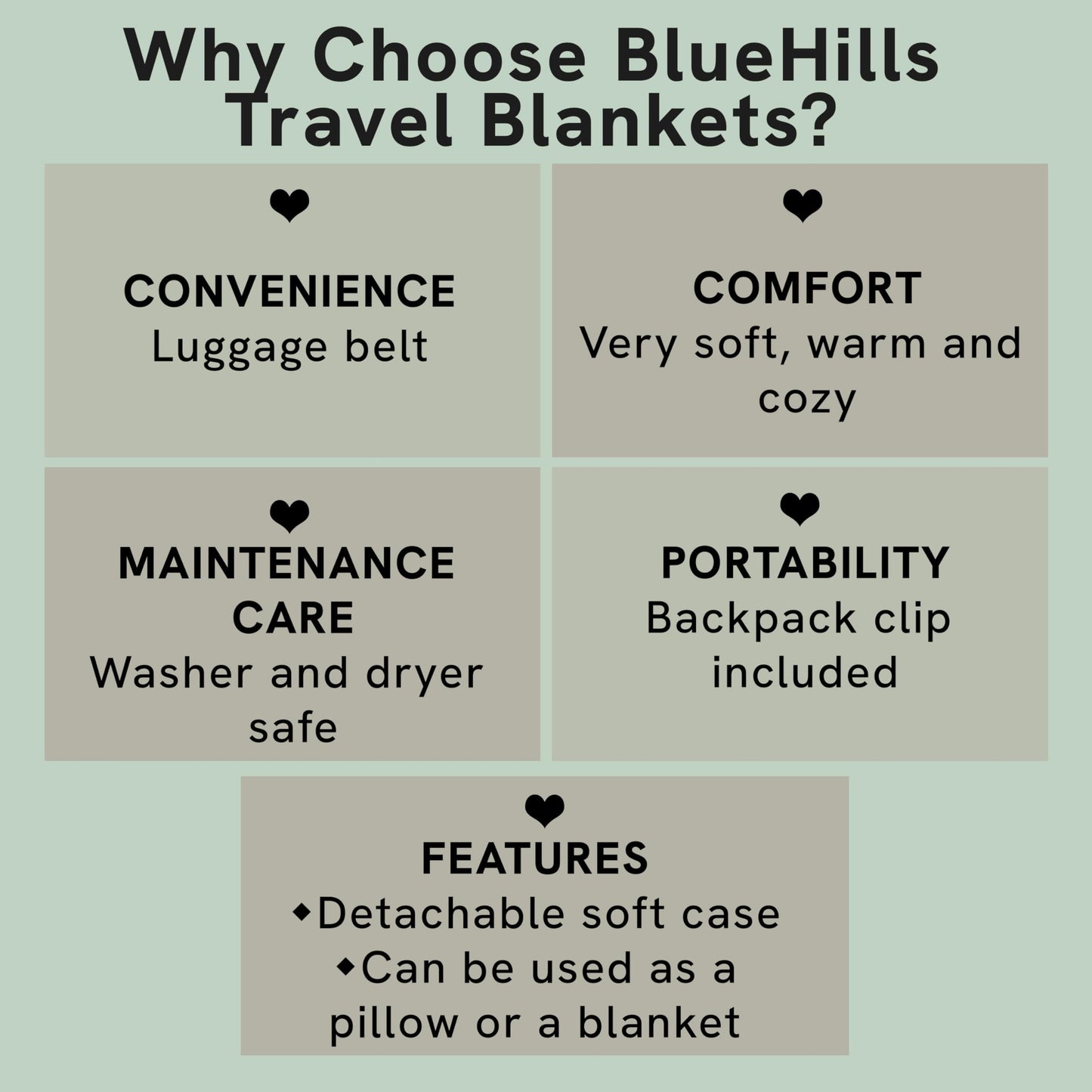 Why Choose BlueHills Travel Blankets?

❤
CONVENIENCE
Luggage belt

❤
COMFORT
Very soft, warm and cozy

❤
MAINTENANCE CARE
Washer and dryer safe

❤
PORTABILITY
Backpack clip included

❤
FEATURES
◆Detachable soft case
◆Can be used as a pillow or a blanket